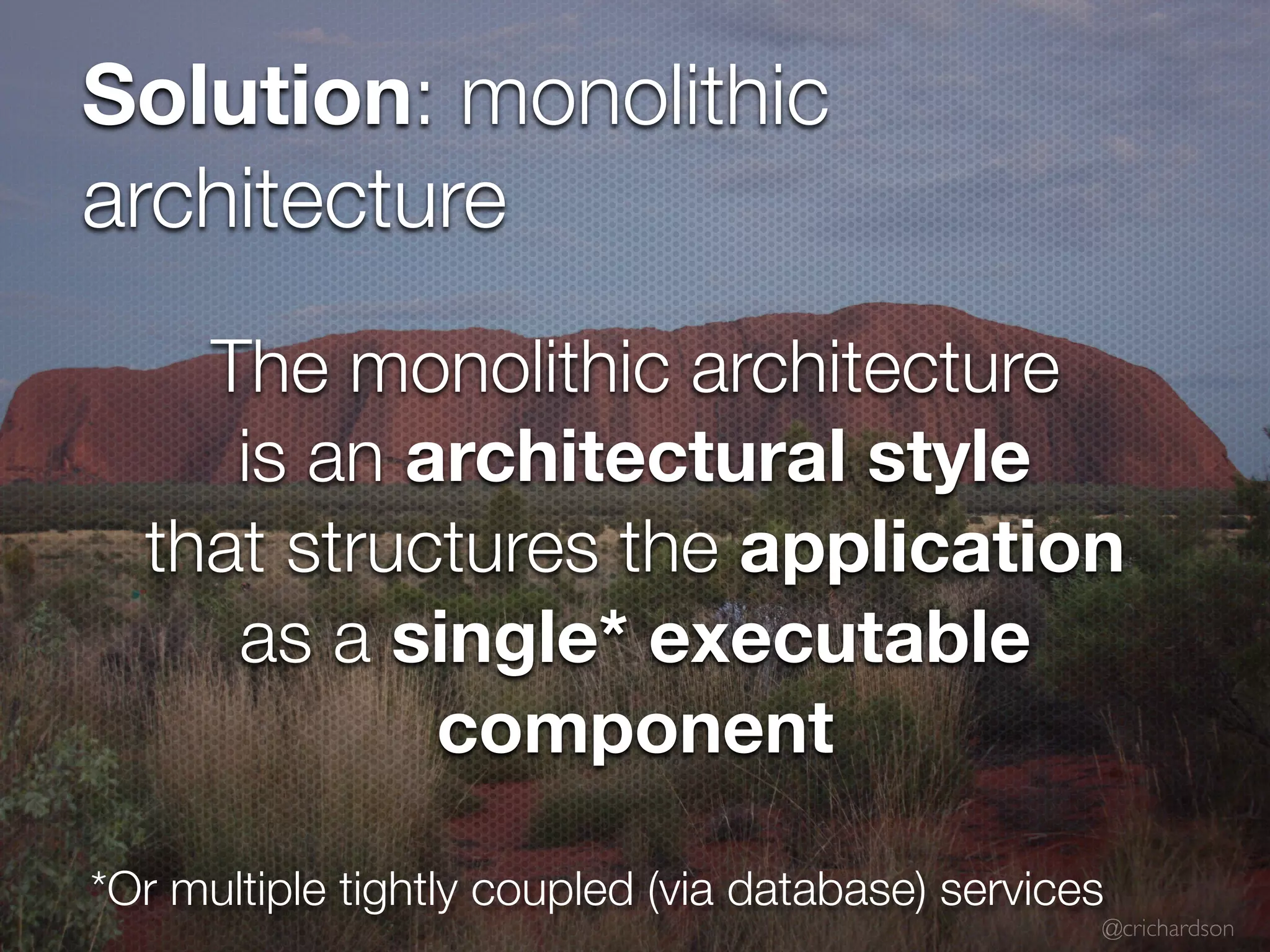 Solution: monolithic architecture

The monolithic architecture is an architectural style that structures the application as a single* executable component

*Or multiple tightly coupled (via database) services

@crichardson